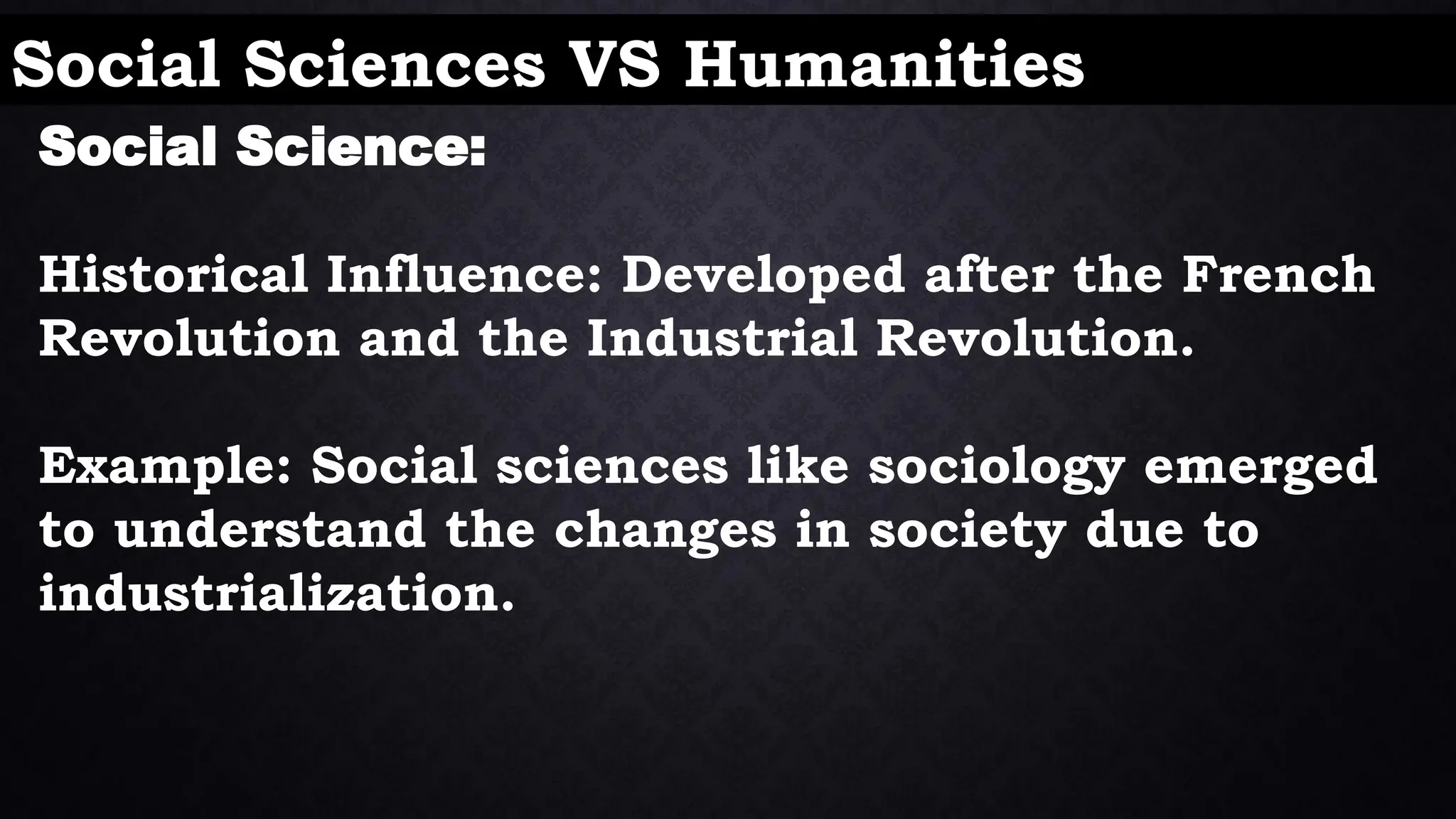 Social Sciences VS Humanities

Social Science:

Historical Influence: Developed after the French Revolution and the Industrial Revolution.

Example: Social sciences like sociology emerged to understand the changes in society due to industrialization.